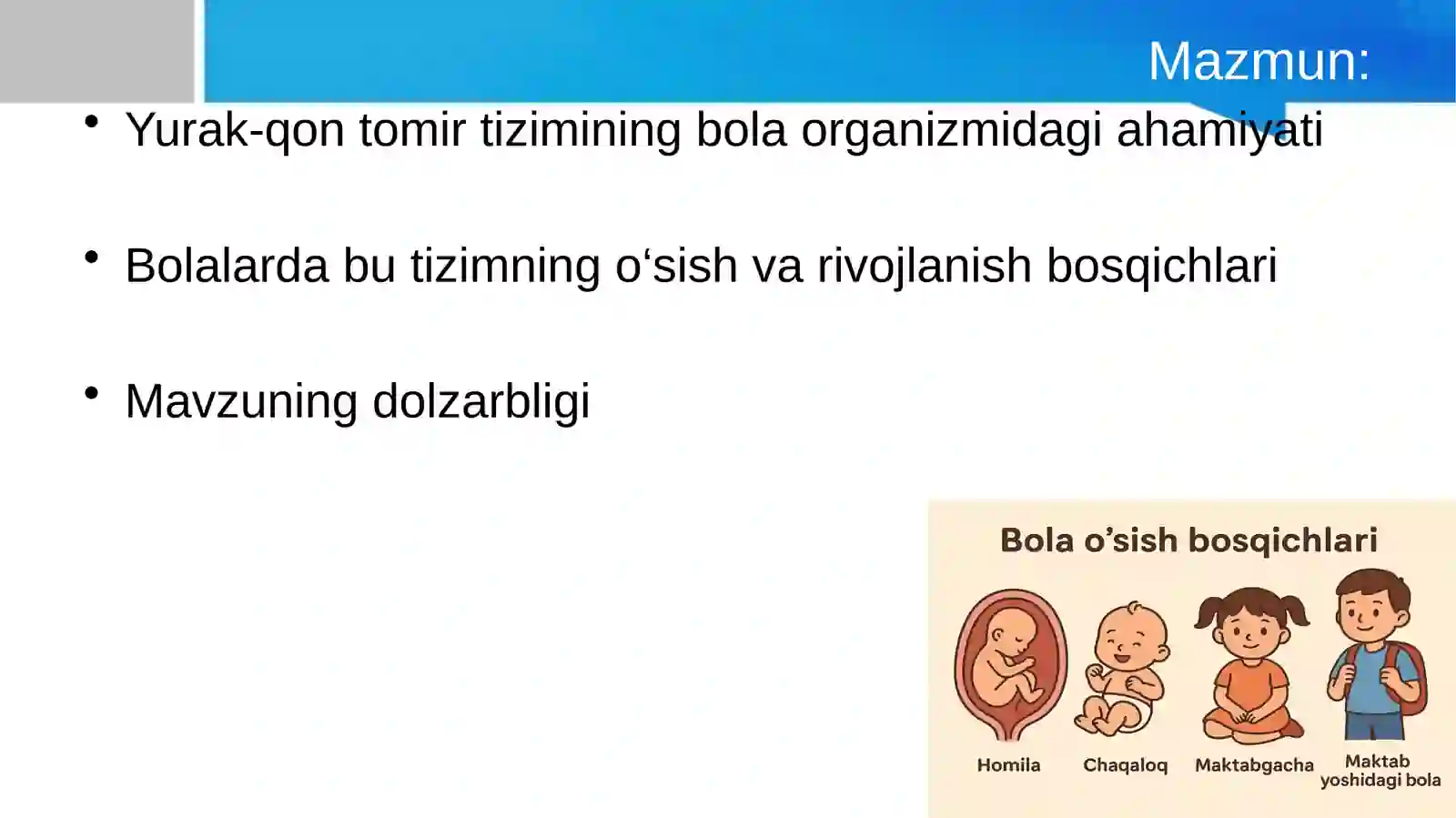 Mazmun:

• Yurak-qon tomir tizimining bola organizmidagi ahamiyati

• Bolalarda bu tizimning o‘sish va rivojlanish bosqichlari

• Mavzuning dolzarbligi

Bola o’sish bosqichlari

Homila

Chaqaloq

Maktabgacha

Maktab yoshidagi bola